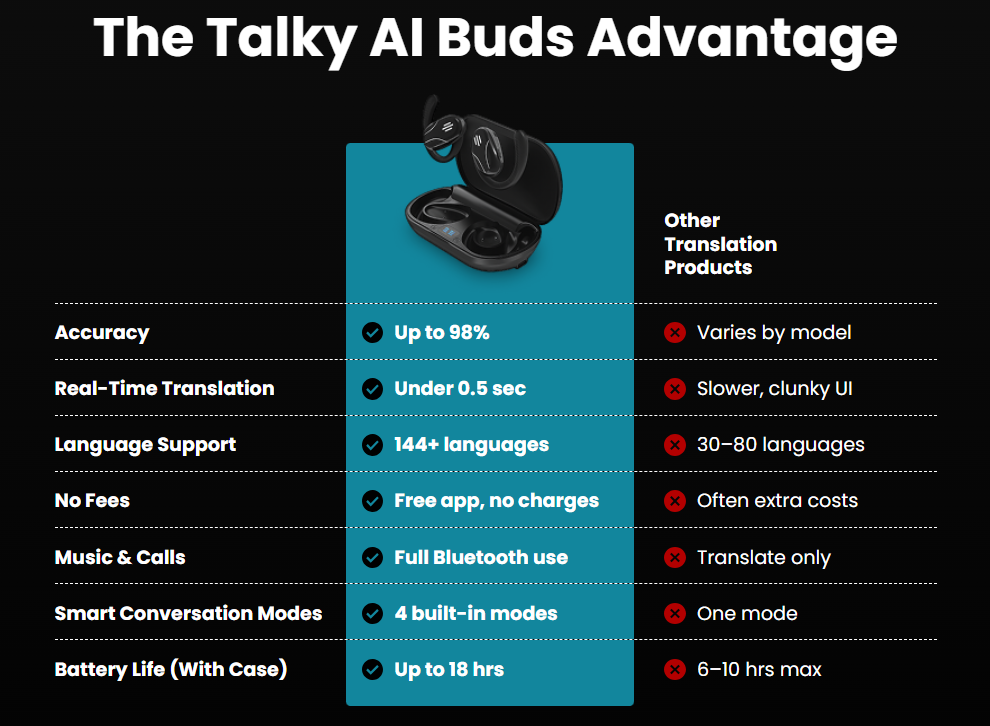 The Talky AI Buds Advantage

|  |  | Other Translation Products |
|---|---|---|
| Accuracy | Up to 98% | Varies by model |
| Real-Time Translation | Under 0.5 sec | Slower, clunky UI |
| Language Support | 144+ languages | 30–80 languages |
| No Fees | Free app, no charges | Often extra costs |
| Music & Calls | Full Bluetooth use | Translate only |
| Smart Conversation Modes | 4 built-in modes | One mode |
| Battery Life (With Case) | Up to 18 hrs | 6–10 hrs max |